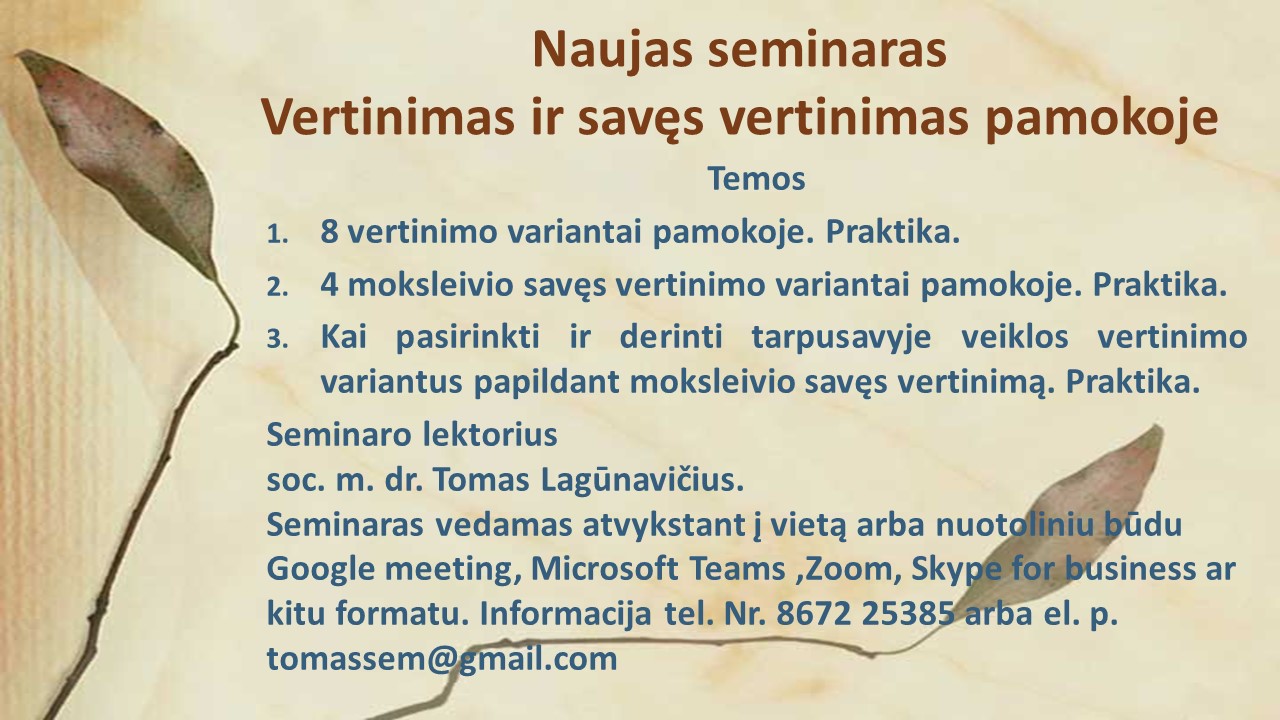 Naujas seminaras
Vertinimas ir savęs vertinimas pamokoje

Temos

1. 8 vertinimo variantai pamokoje. Praktika.
2. 4 moksleivio savęs vertinimo variantai pamokoje. Praktika.
3. Kai pasirinkti ir derinti tarpusavyje veiklos vertinimo variantus papildant moksleivio savęs vertinimą. Praktika.

Seminaro lektorius
soc. m. dr. Tomas Lagūnavičius.
Seminaras vedamas atvykstant į vietą arba nuotoliniu būdu Google meeting, Microsoft Teams ,Zoom, Skype for business ar kitu formatu. Informacija tel. Nr. 8672 25385 arba el. p. tomassem@gmail.com